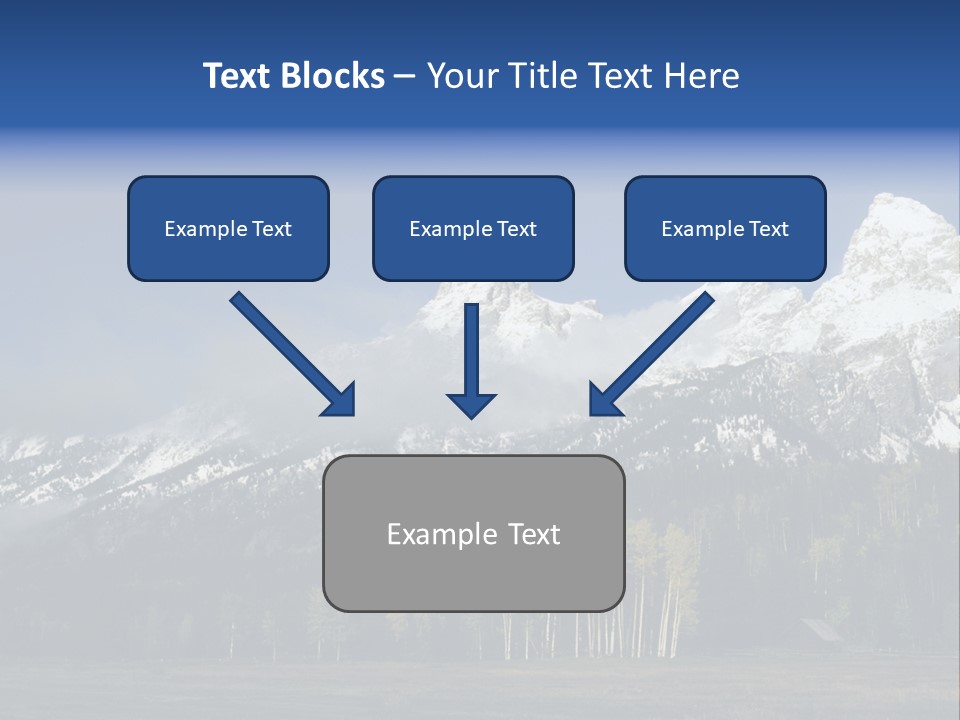 Text Blocks – Your Title Text Here

Example Text

Example Text

Example Text

Example Text